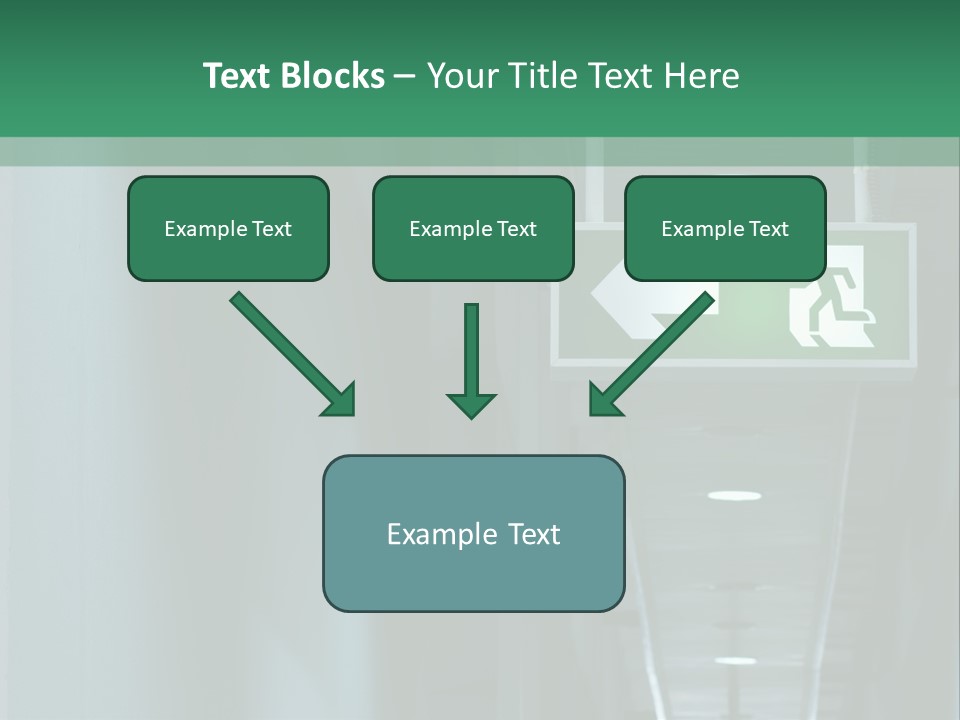 Text Blocks – Your Title Text Here

Example Text

Example Text

Example Text

Example Text